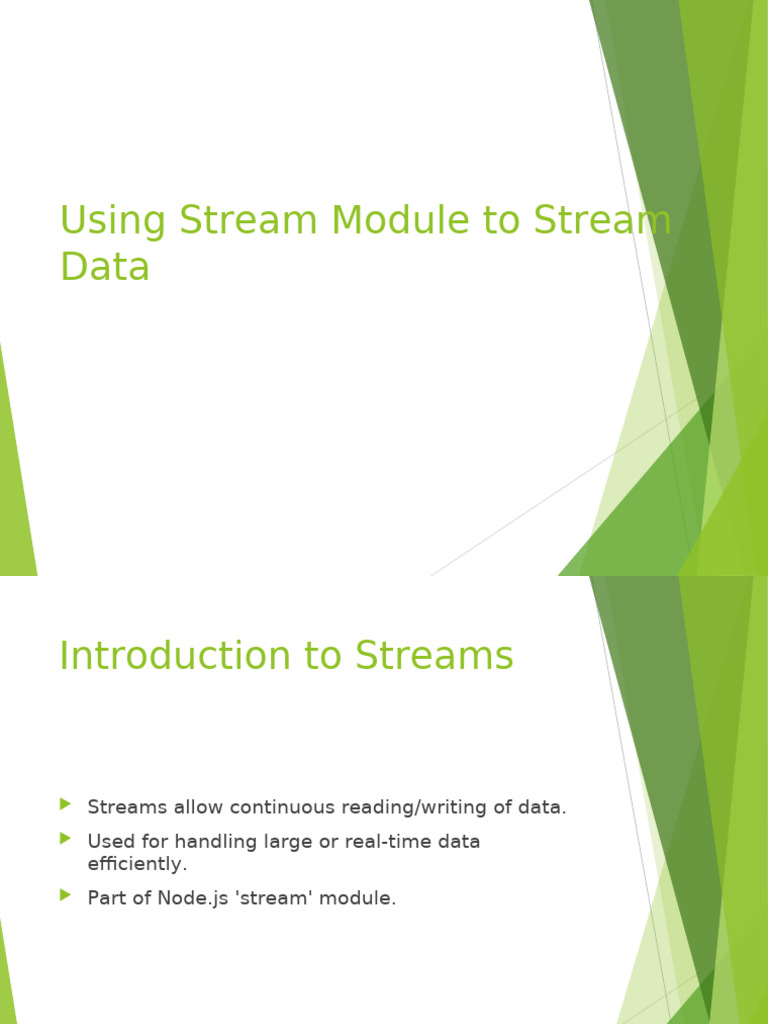 Using Stream Module to Stream Data

Introduction to Streams

Streams allow continuous reading/writing of data.

Used for handling large or real-time data efficiently.

Part of Node.js 'stream' module.